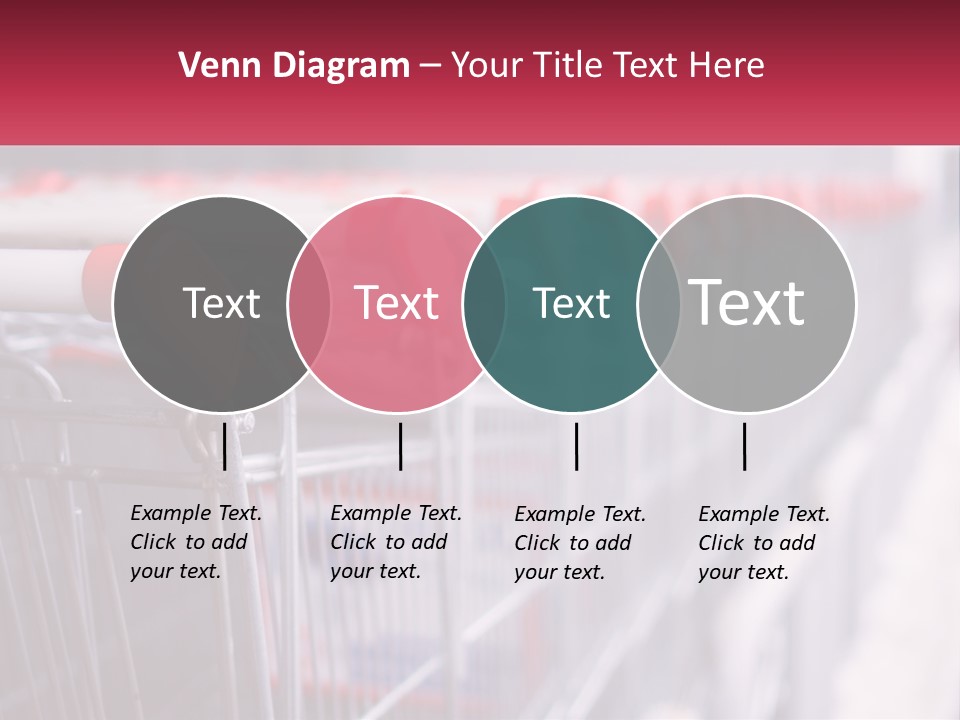 Venn Diagram – Your Title Text Here

Text

Text

Text

Text

Example Text. Click to add your text.

Example Text. Click to add your text.

Example Text. Click to add your text.

Example Text. Click to add your text.